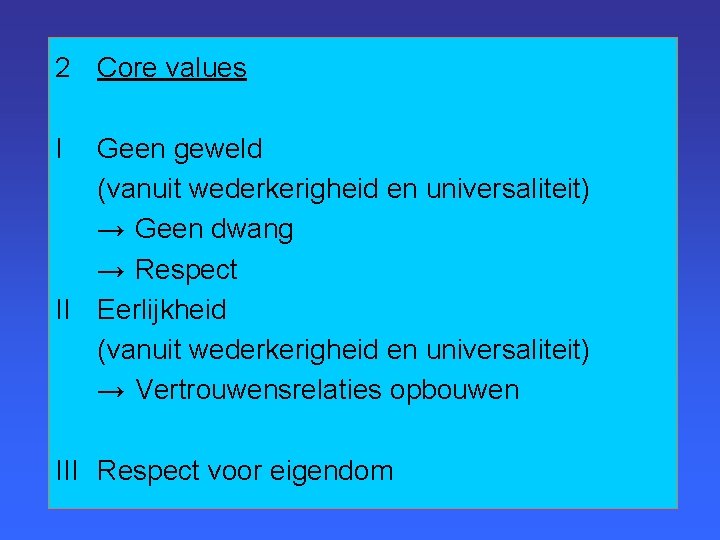 2 Core values

I Geen geweld
(vanuit wederkerigheid en universaliteit)
→ Geen dwang
→ Respect
II Eerlijkheid
(vanuit wederkerigheid en universaliteit)
→ Vertrouwensrelaties opbouwen

III Respect voor eigendom